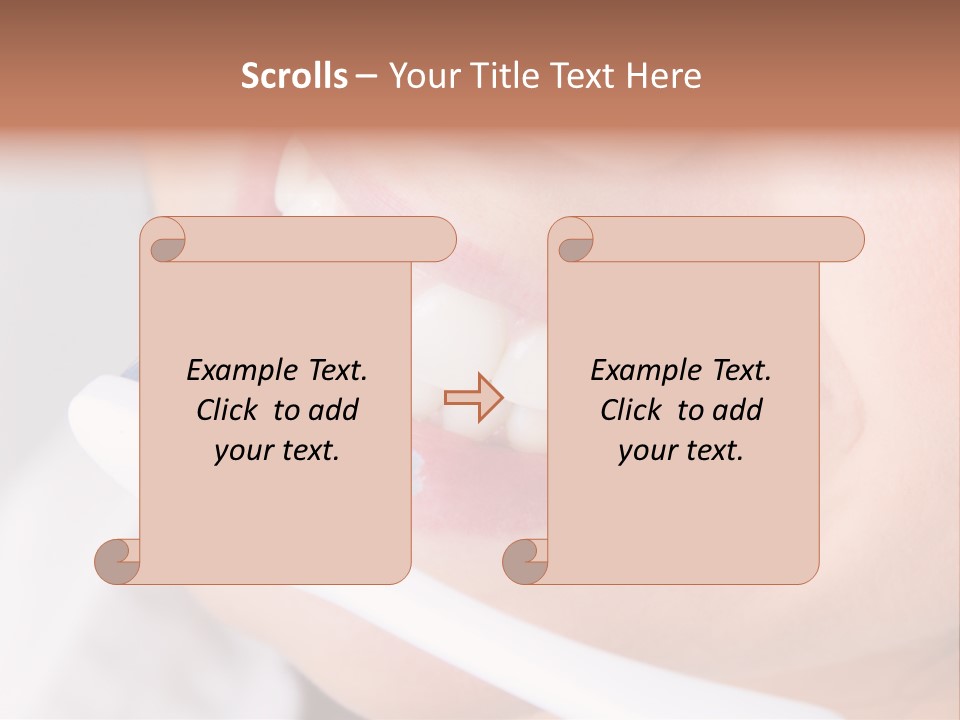 Scrolls – Your Title Text Here

Example Text. Click to add your text.

Example Text. Click to add your text.